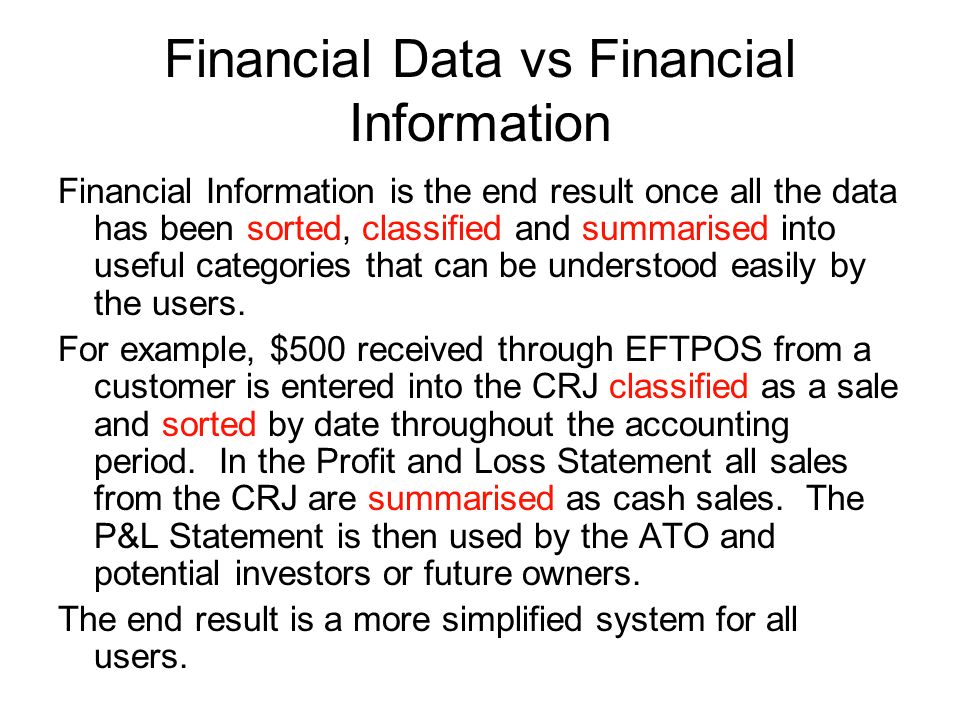 Financial Data vs Financial Information

Financial Information is the end result once all the data has been sorted, classified and summarised into useful categories that can be understood easily by the users.

For example, \$500 received through EFTPOS from a customer is entered into the CRJ classified as a sale and sorted by date throughout the accounting period. In the Profit and Loss Statement all sales from the CRJ are summarised as cash sales. The P&L Statement is then used by the ATO and potential investors or future owners.

The end result is a more simplified system for all users.